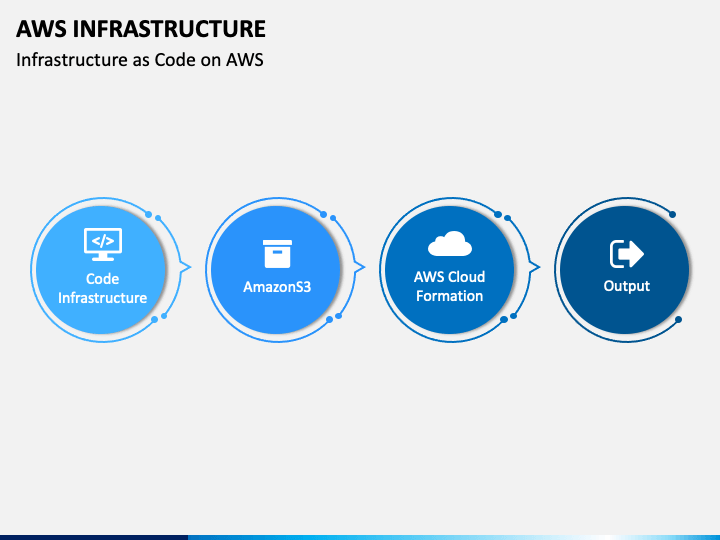 AWS INFRASTRUCTURE

Infrastructure as Code on AWS

</>

Code Infrastructure

AmazonS3

AWS Cloud Formation

Output